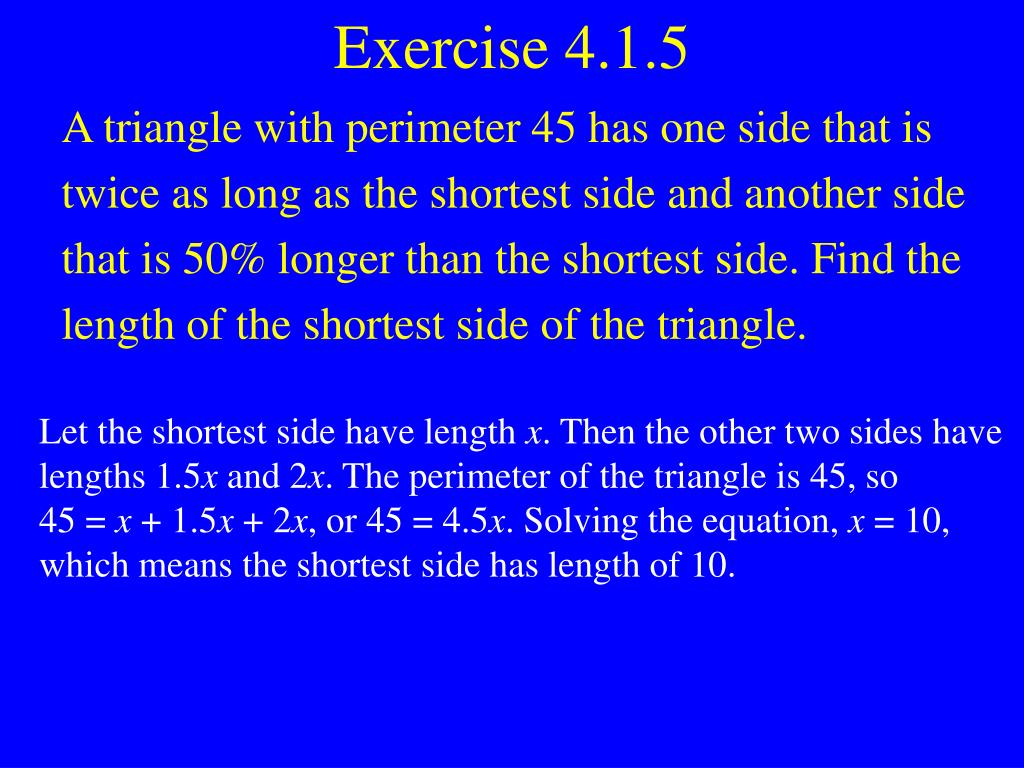 Exercise 4.1.5

A triangle with perimeter 45 has one side that is twice as long as the shortest side and another side that is 50% longer than the shortest side. Find the length of the shortest side of the triangle.

Let the shortest side have length $x$. Then the other two sides have lengths $1.5x$ and $2x$. The perimeter of the triangle is 45, so $45 = x + 1.5x + 2x$, or $45 = 4.5x$. Solving the equation, $x = 10$, which means the shortest side has length of 10.